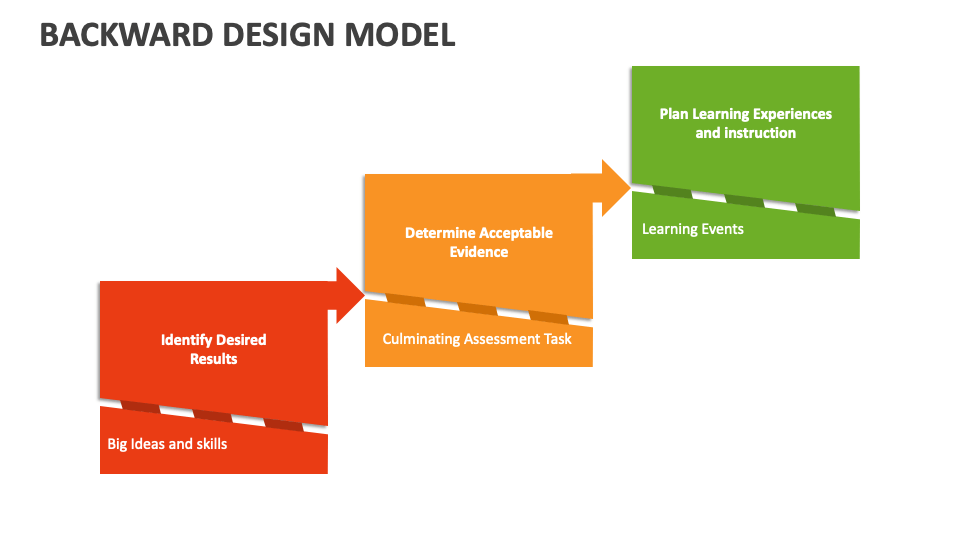 BACKWARD DESIGN MODEL

Identify Desired Results

Big Ideas and skills

Determine Acceptable Evidence

Culminating Assessment Task

Plan Learning Experiences and instruction

Learning Events